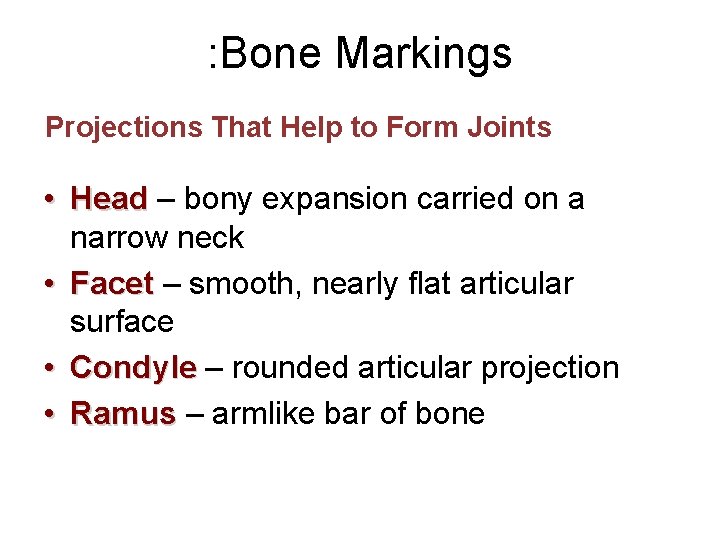 :Bone Markings

Projections That Help to Form Joints

• Head – bony expansion carried on a narrow neck
• Facet – smooth, nearly flat articular surface
• Condyle – rounded articular projection
• Ramus – armlike bar of bone